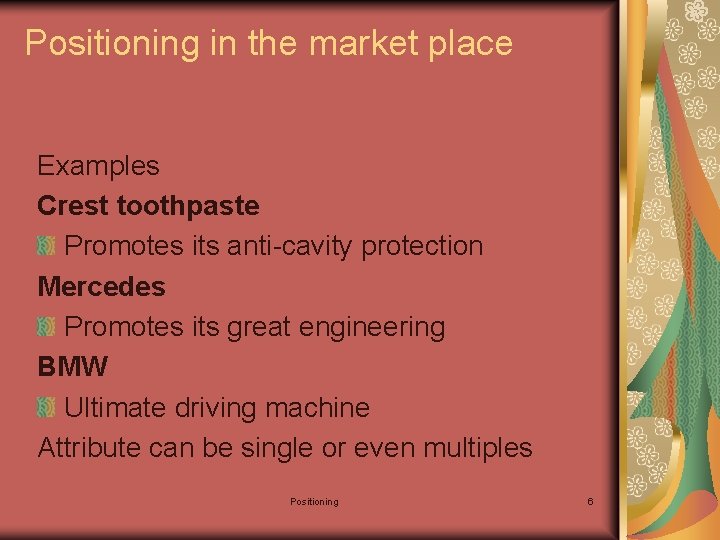 Positioning in the market place

Examples

Crest toothpaste

Promotes its anti-cavity protection

Mercedes

Promotes its great engineering

BMW

Ultimate driving machine

Attribute can be single or even multiples

Positioning

6